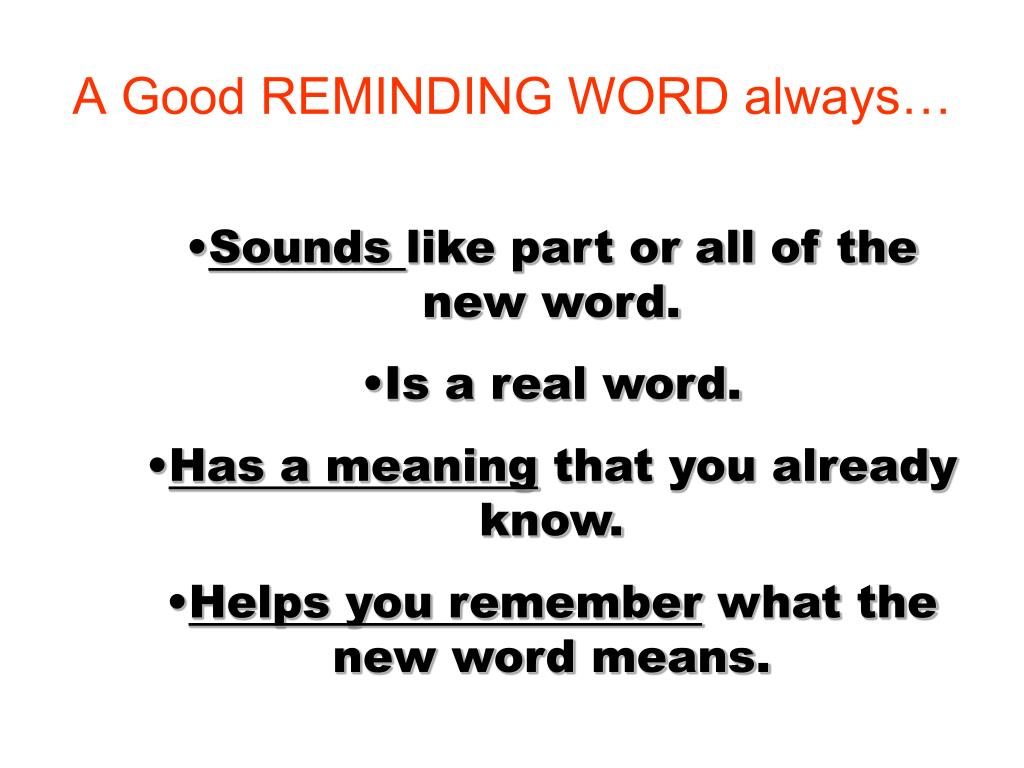 A Good REMINDING WORD always…

•Sounds like part or all of the new word.

•Is a real word.

•Has a meaning that you already know.

•Helps you remember what the new word means.